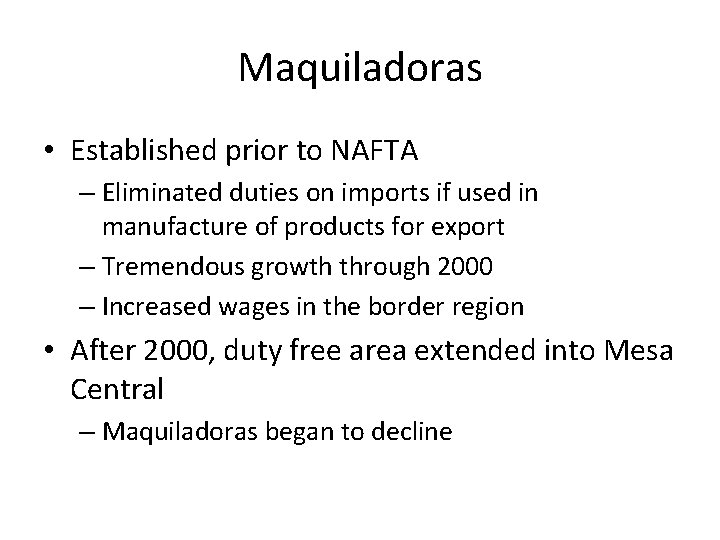 Maquiladoras

• Established prior to NAFTA
– Eliminated duties on imports if used in manufacture of products for export
– Tremendous growth through 2000
– Increased wages in the border region

• After 2000, duty free area extended into Mesa Central
– Maquiladoras began to decline